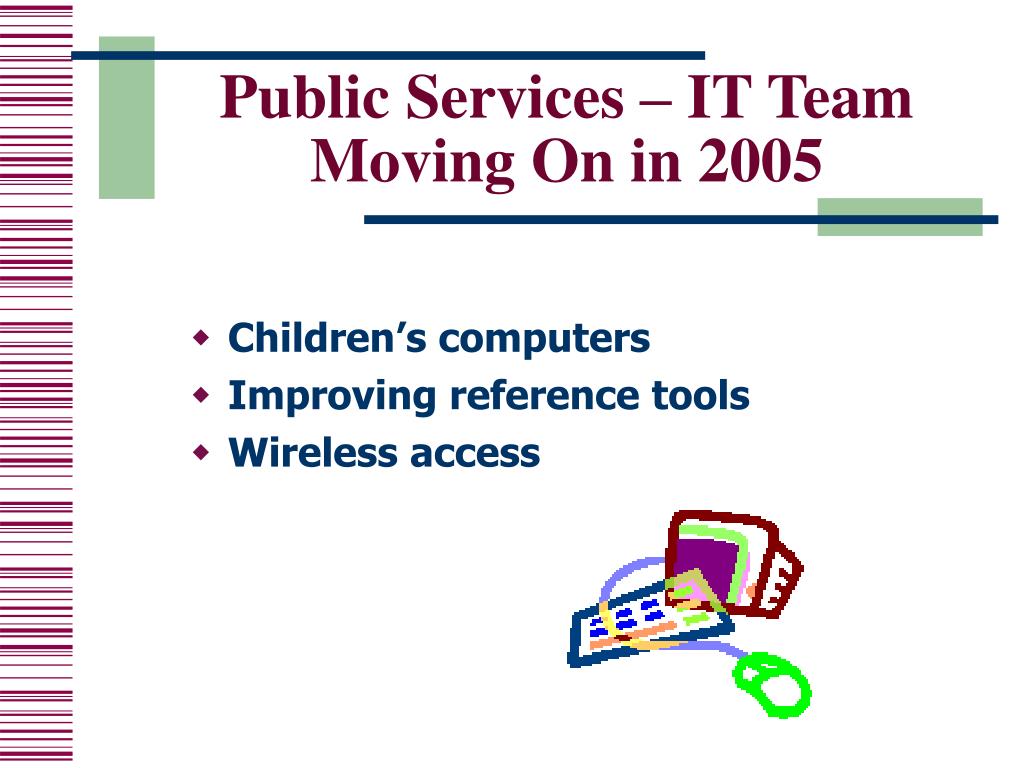 Public Services – IT Team Moving On in 2005

- Children’s computers
- Improving reference tools
- Wireless access